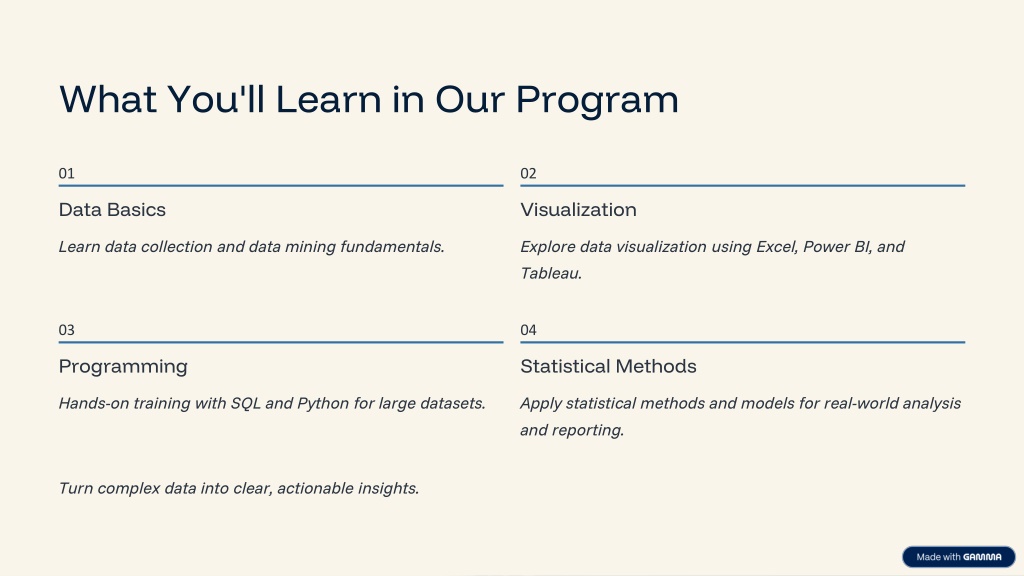 What You'll Learn in Our Program

01

Data Basics

Learn data collection and data mining fundamentals.

02

Visualization

Explore data visualization using Excel, Power BI, and Tableau.

03

Programming

Hands-on training with SQL and Python for large datasets.

04

Statistical Methods

Apply statistical methods and models for real-world analysis and reporting.

Turn complex data into clear, actionable insights.

Made with GAMMA